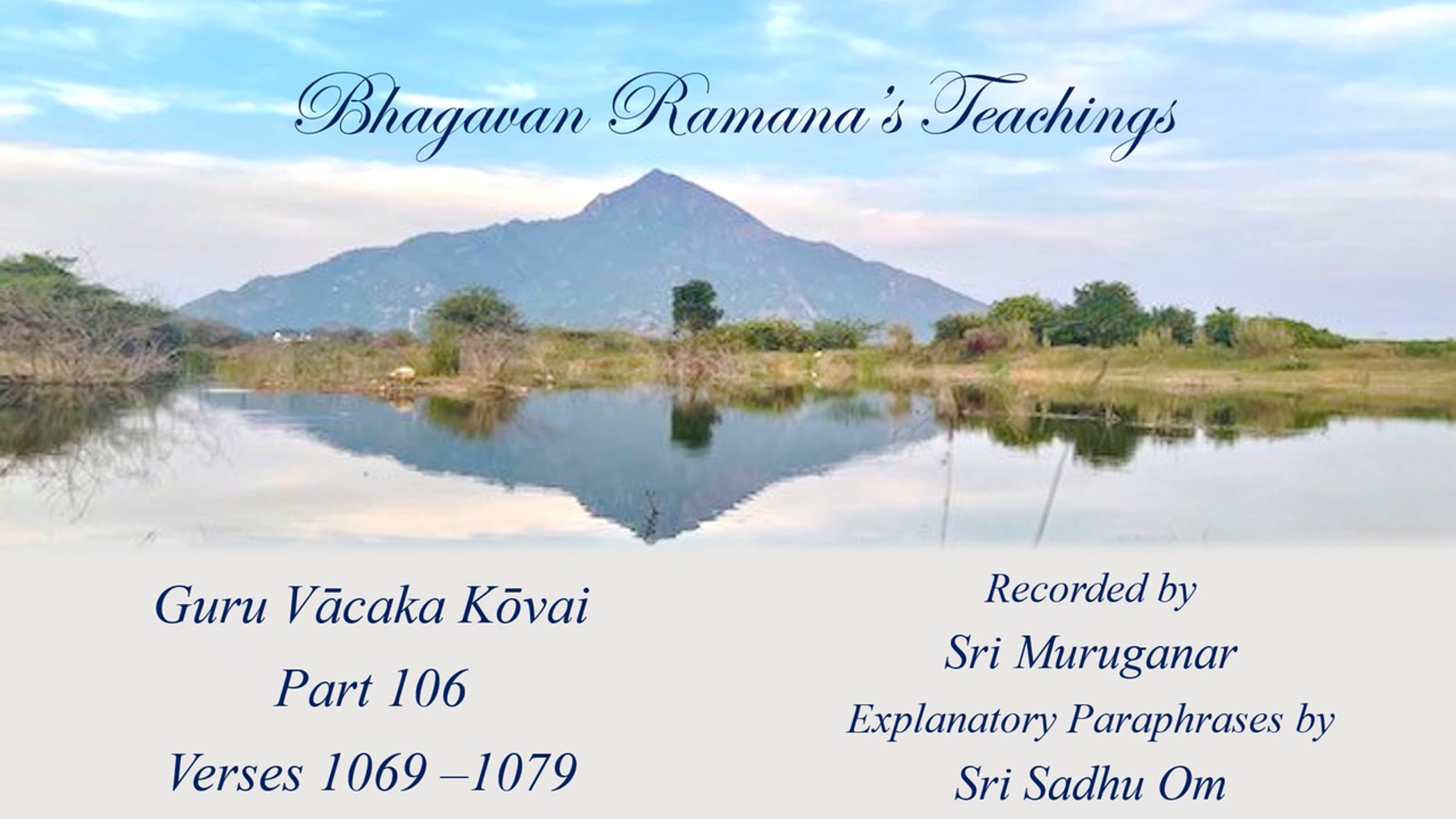 Bhagavan Ramana's Teachings

Guru Vācaka Kōvai
Part 106
Verses 1069 –1079

Recorded by
Sri Muruganar
Explanatory Paraphrases by
Sri Sadhu Om